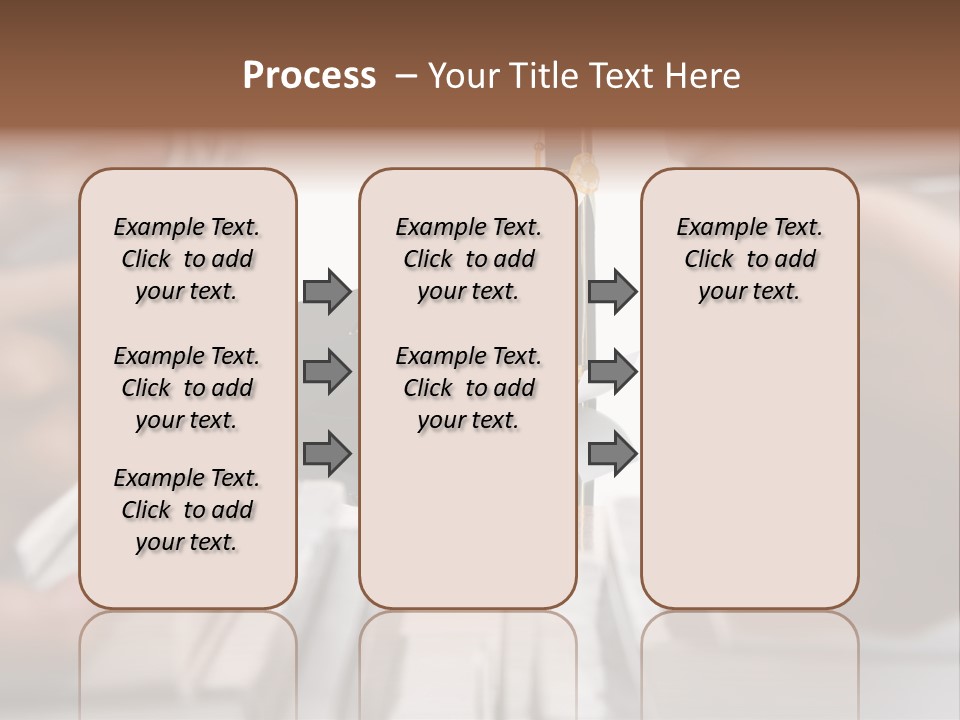 Process – Your Title Text Here

Example Text. Click to add your text.

Example Text. Click to add your text.

Example Text. Click to add your text.

Example Text. Click to add your text.

Example Text. Click to add your text.

Example Text. Click to add your text.